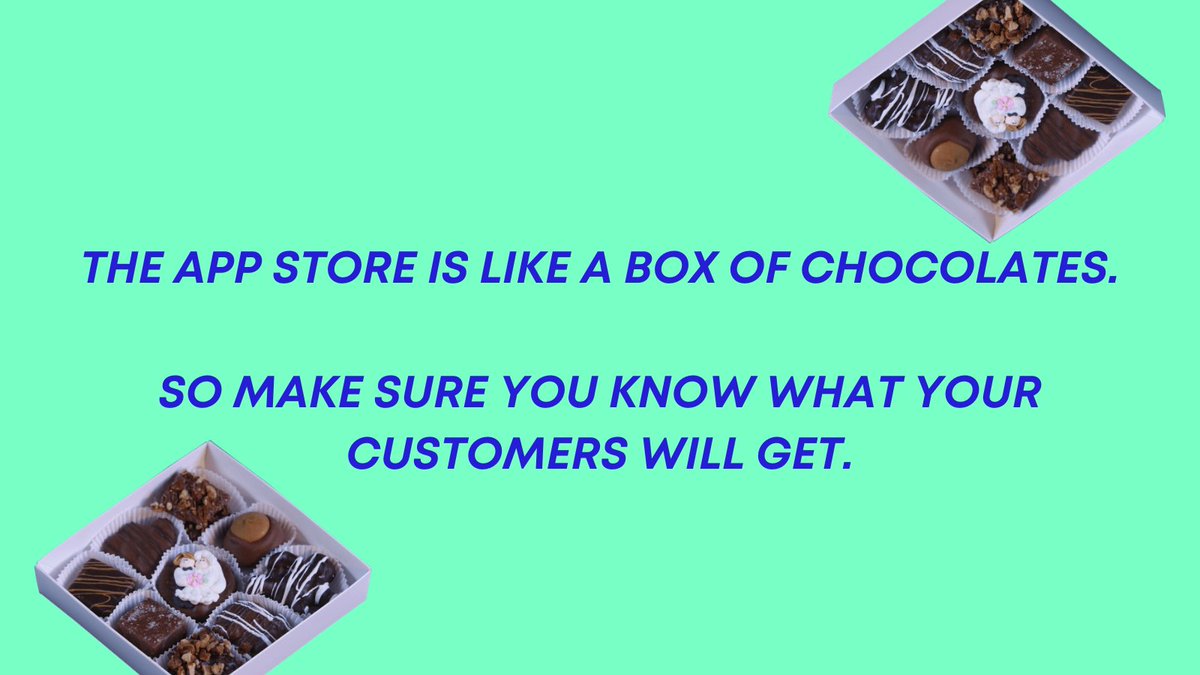 THE APP STORE IS LIKE A BOX OF CHOCOLATES.

SO MAKE SURE YOU KNOW WHAT YOUR CUSTOMERS WILL GET.